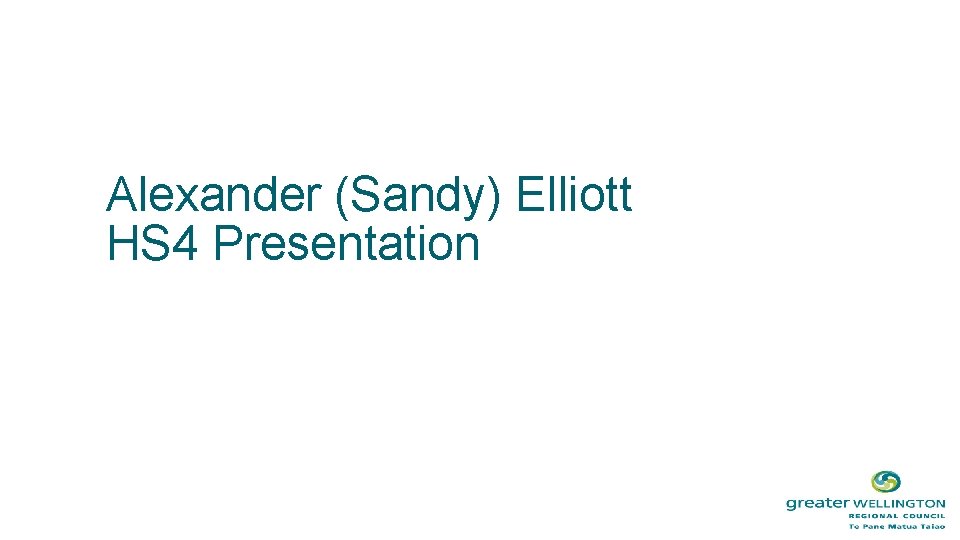 Alexander (Sandy) Elliott
HS4 Presentation

greater WELLINGTON
REGIONAL COUNCIL
Te Pane Matua Taiao